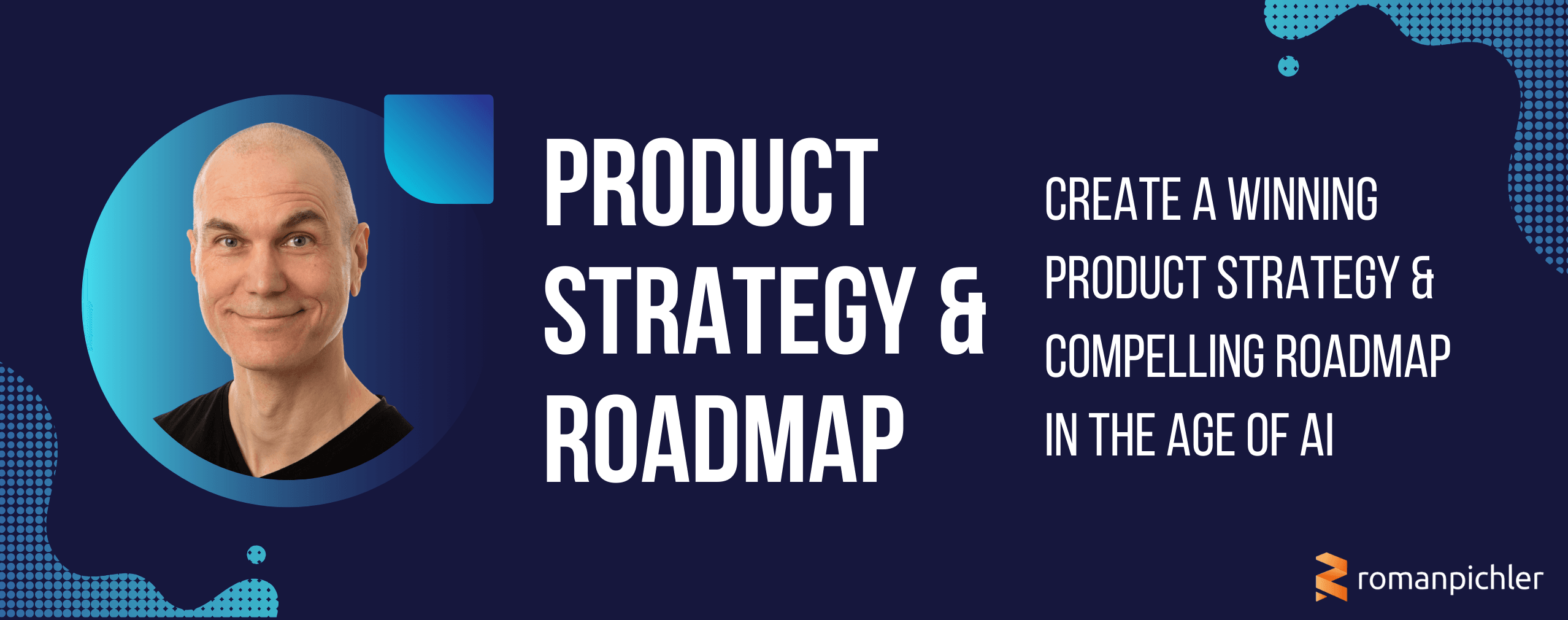 PRODUCT STRATEGY & ROADMAP

CREATE A WINNING PRODUCT STRATEGY & COMPELLING ROADMAP IN THE AGE OF AI

romanpichler